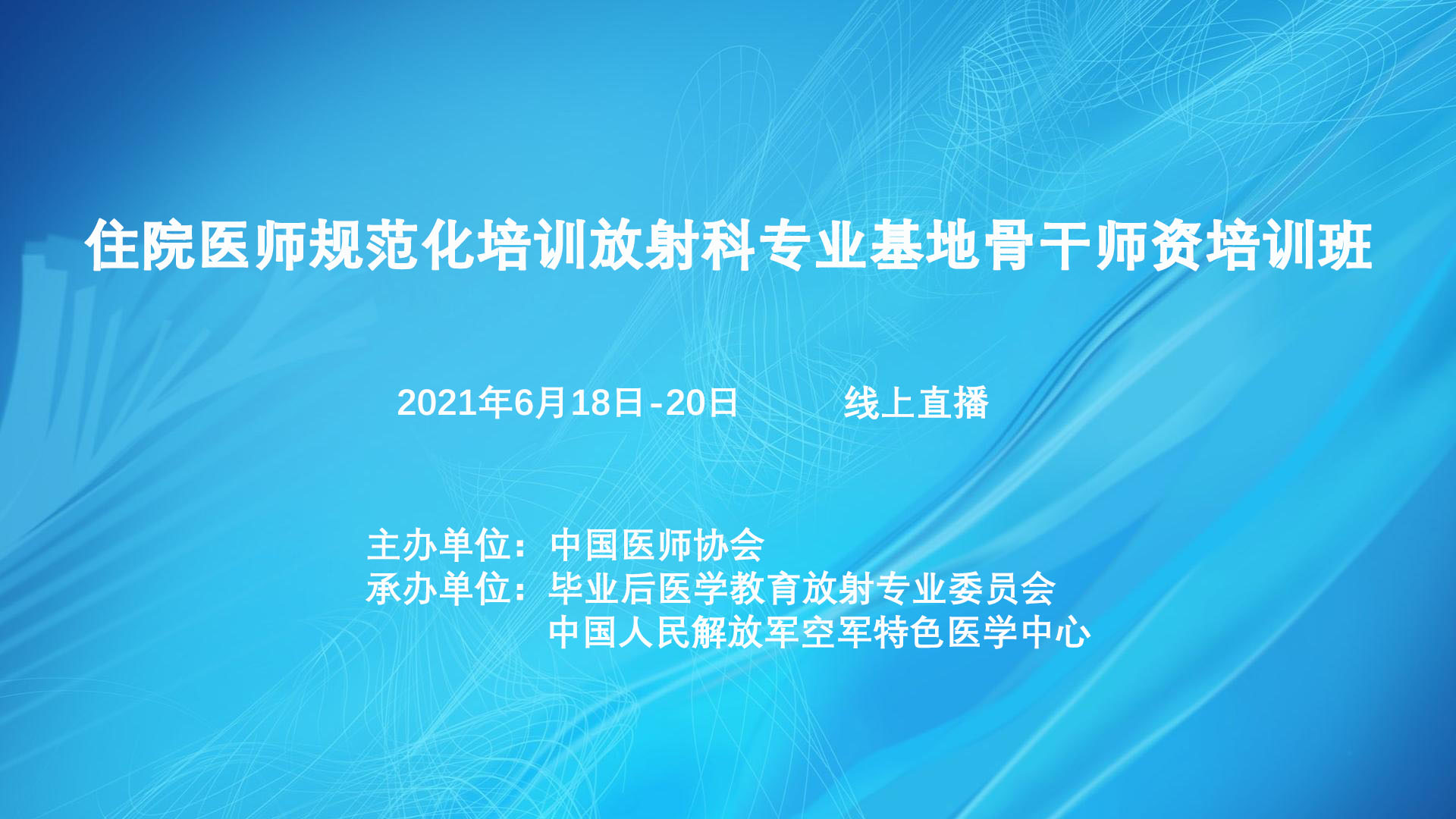 住院医师规范化培训放射科专业基地骨干师资培训班

2021年6月18日-20日　　　线上直播

主办单位：中国医师协会
承办单位：毕业后医学教育放射专业委员会
中国人民解放军空军特色医学中心